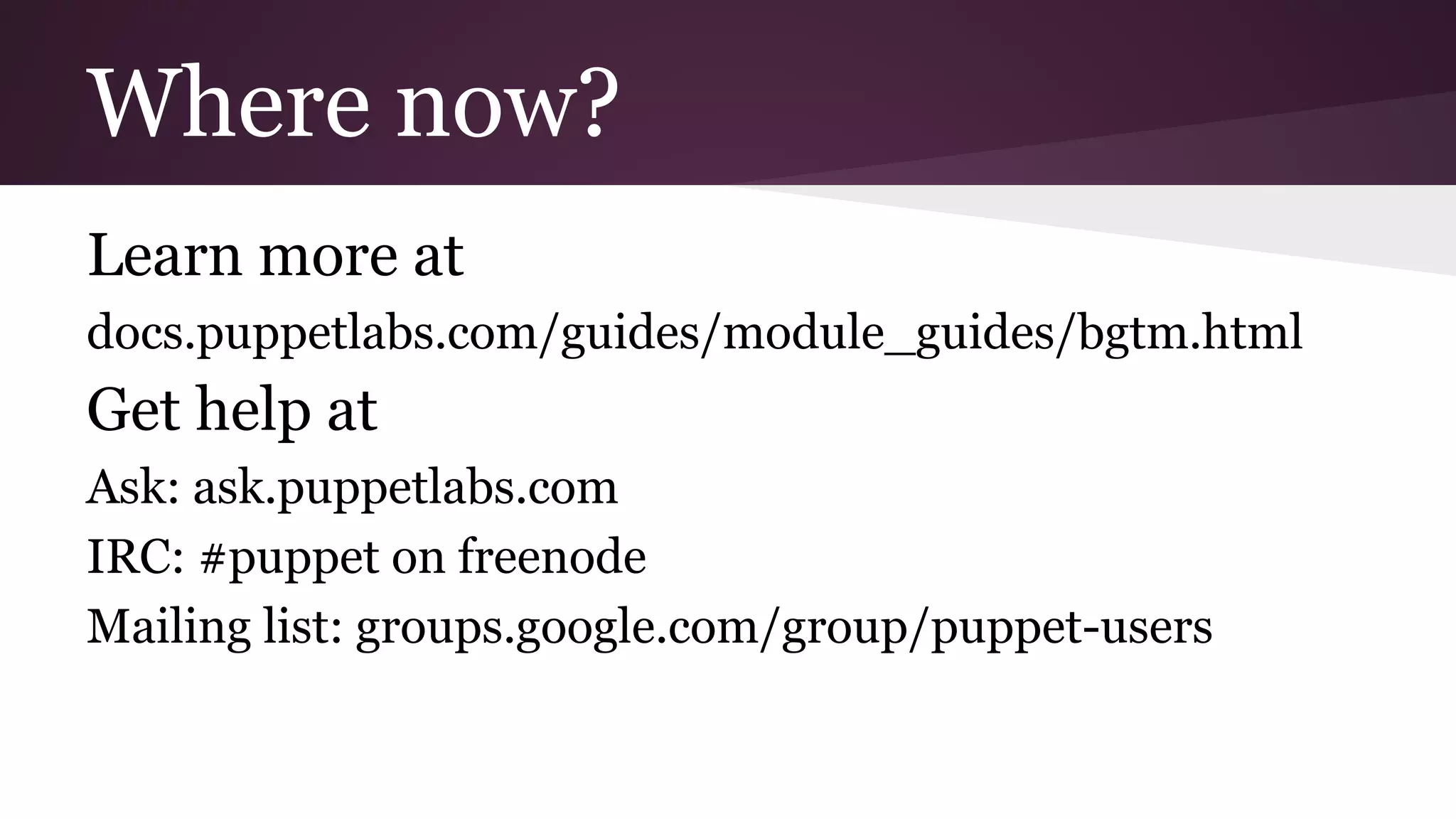 Where now?

Learn more at

docs.puppetlabs.com/guides/module_guides/bgtm.html

Get help at

Ask: ask.puppetlabs.com

IRC: #puppet on freenode

Mailing list: groups.google.com/group/puppet-users